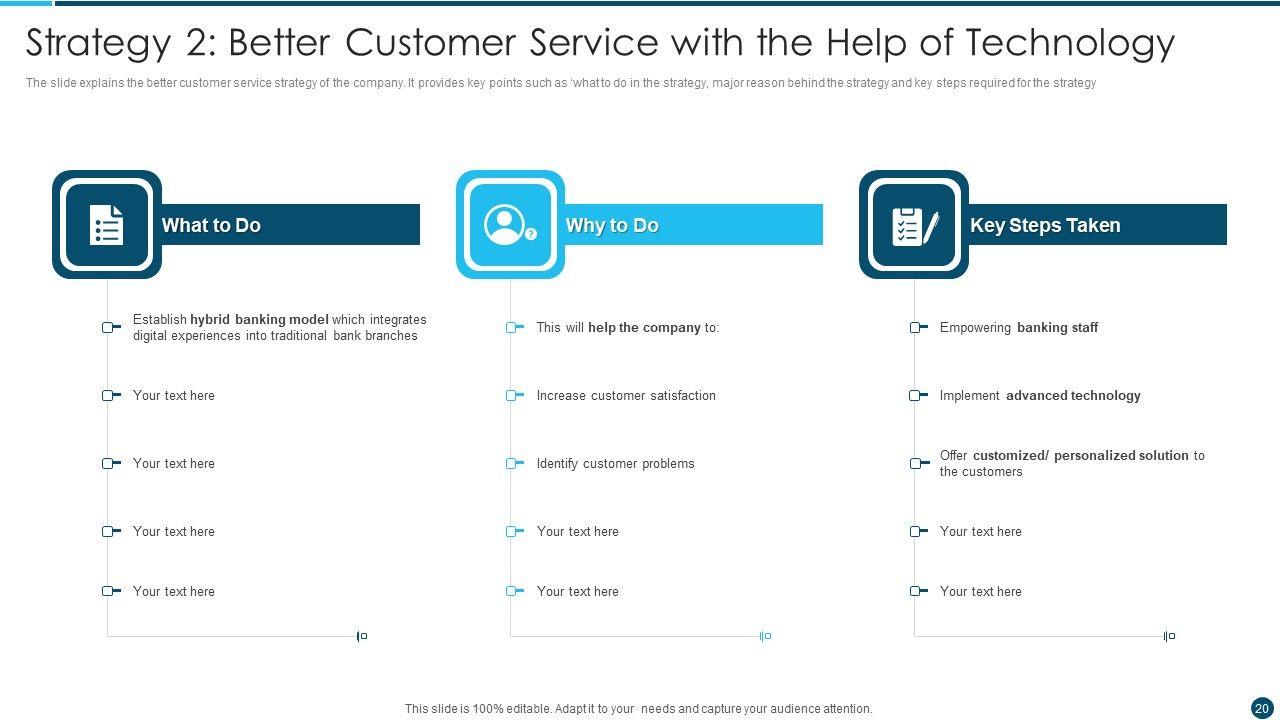 Strategy 2: Better Customer Service with the Help of Technology

The slide explains the better customer service strategy of the company. It provides key points such as 'what to do in the strategy, major reason behind the strategy and key steps required for the strategy

What to Do

Establish hybrid banking model which integrates digital experiences into traditional bank branches

Your text here

Your text here

Your text here

Your text here

Why to Do

This will help the company to:

Increase customer satisfaction

Identify customer problems

Your text here

Your text here

Key Steps Taken

Empowering banking staff

Implement advanced technology

Offer customized/ personalized solution to the customers

Your text here

Your text here

This slide is 100% editable. Adapt it to your needs and capture your audience attention.

20